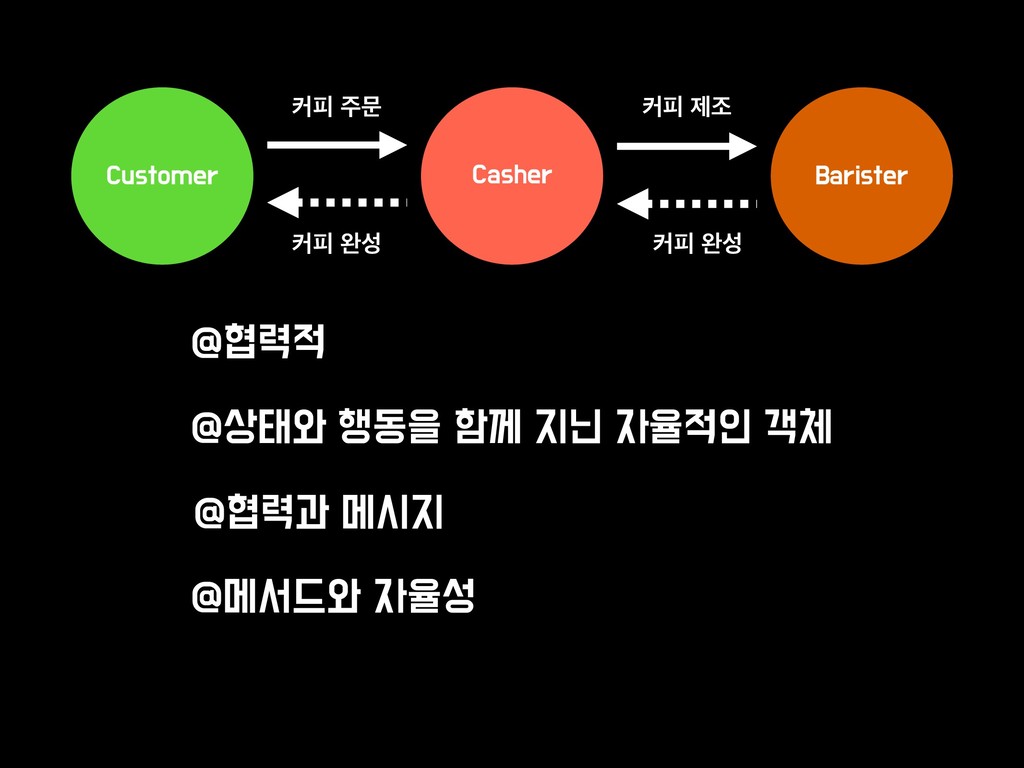 Customer

커피 주문

커피 완성

Casher

커피 제조

커피 완성

Barister

@협력적

@상태와 행동을 함께 지닌 자율적인 객체

@협력과 메시지

@메서드와 자율성